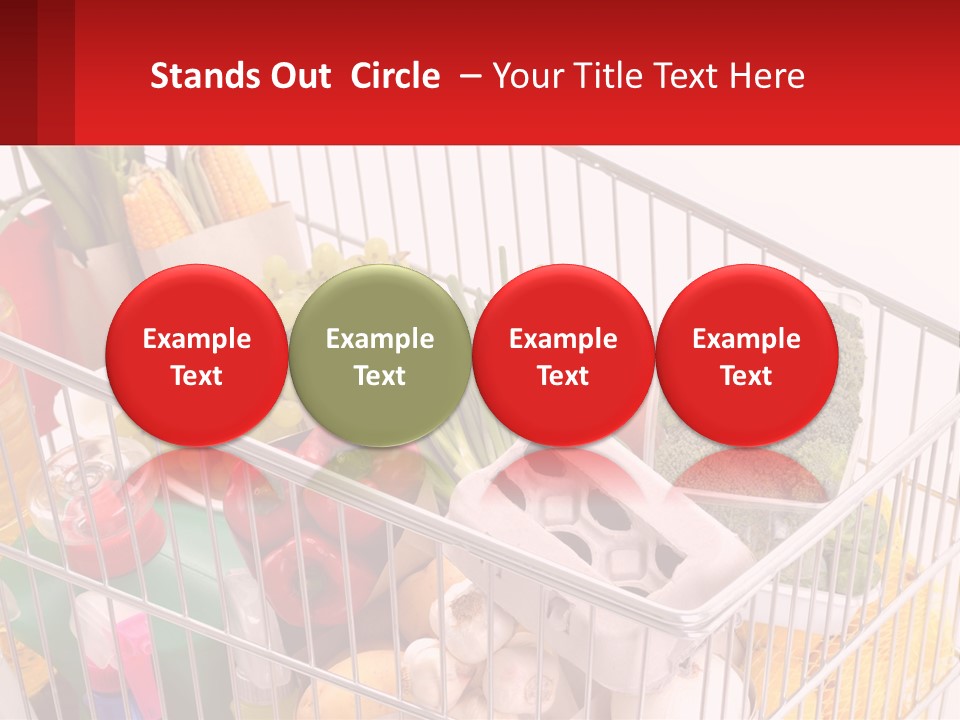 Stands Out  Circle  – Your Title Text Here

Example Text

Example Text

Example Text

Example Text